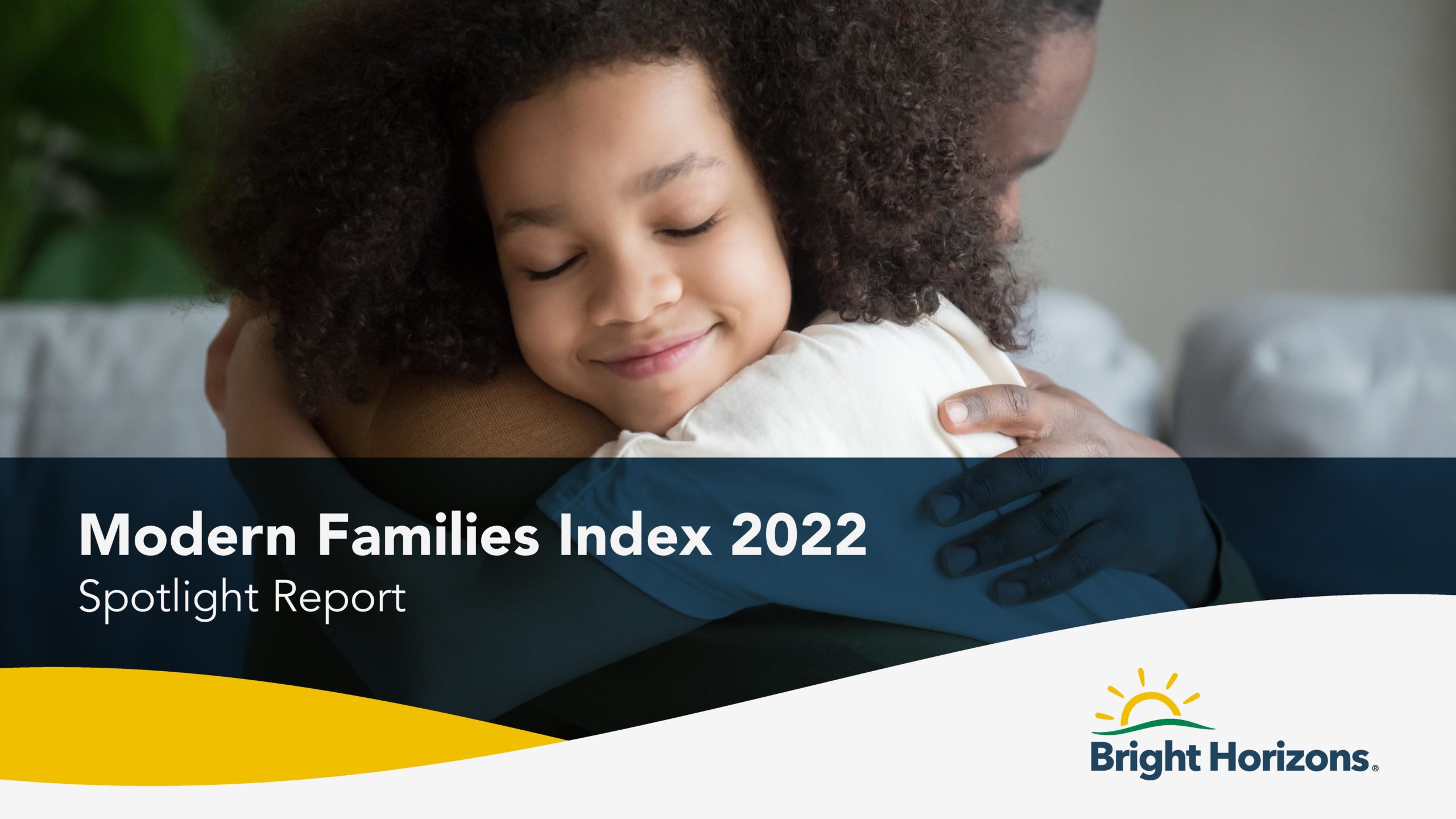 Modern Families Index 2022
Spotlight Report

Bright Horizons®